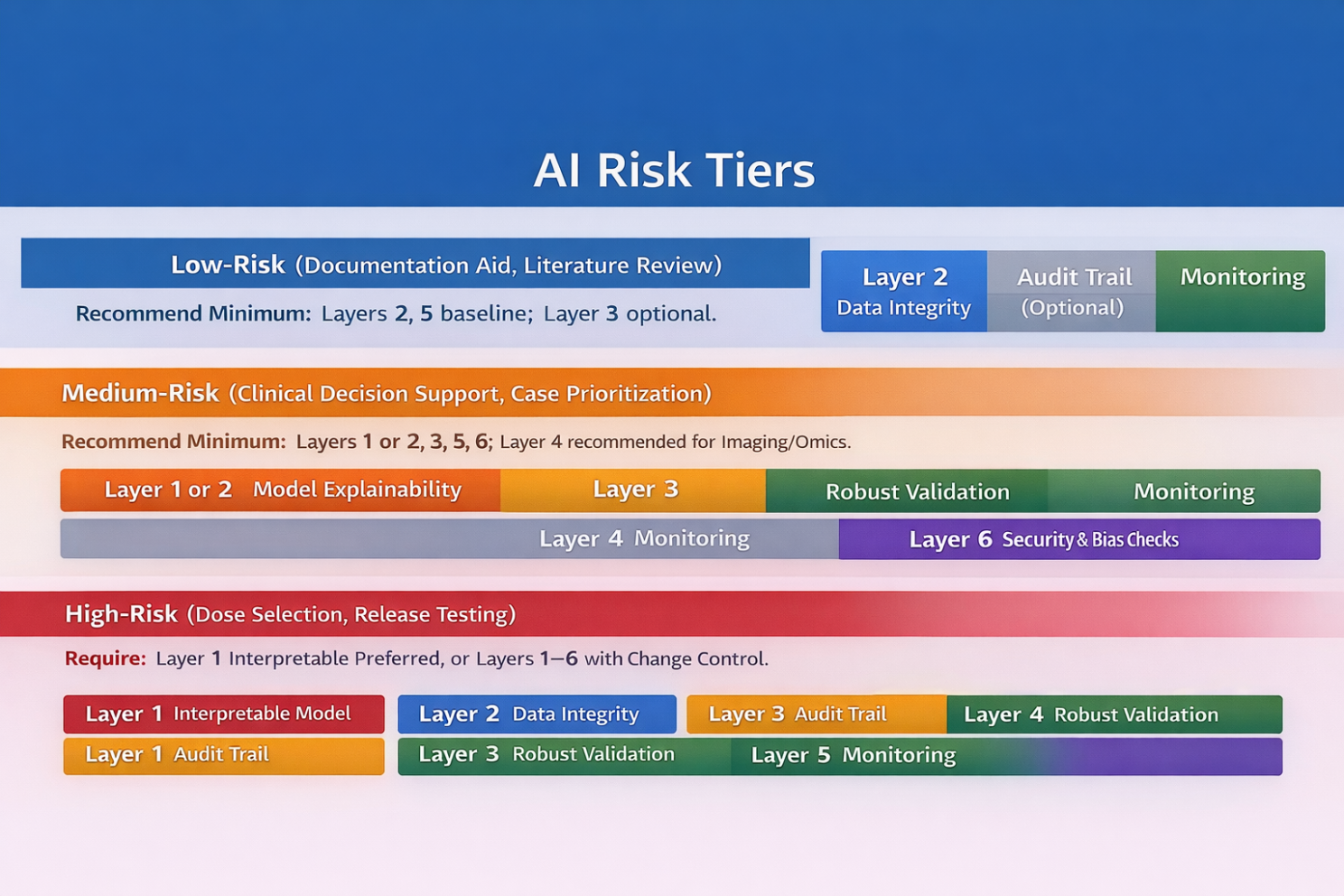 AI Risk Tiers

Low-Risk (Documentation Aid, Literature Review)

Recommend Minimum: Layers 2, 5 baseline; Layer 3 optional.

Layer 2 Data Integrity

Audit Trail (Optional)

Monitoring

Medium-Risk (Clinical Decision Support, Case Prioritization)

Recommend Minimum: Layers 1 or 2, 3, 5, 6; Layer 4 recommended for Imaging/Omics.

Layer 1 or 2 Model Explainability

Layer 3

Robust Validation

Monitoring

Layer 4 Monitoring

Layer 6 Security & Bias Checks

High-Risk (Dose Selection, Release Testing)

Require: Layer 1 Interpretable Preferred, or Layers 1–6 with Change Control.

Layer 1 Interpretable Model

Layer 2 Data Integrity

Layer 3 Audit Trail

Layer 4 Robust Validation

Layer 1 Audit Trail

Layer 3 Robust Validation

Layer 5 Monitoring